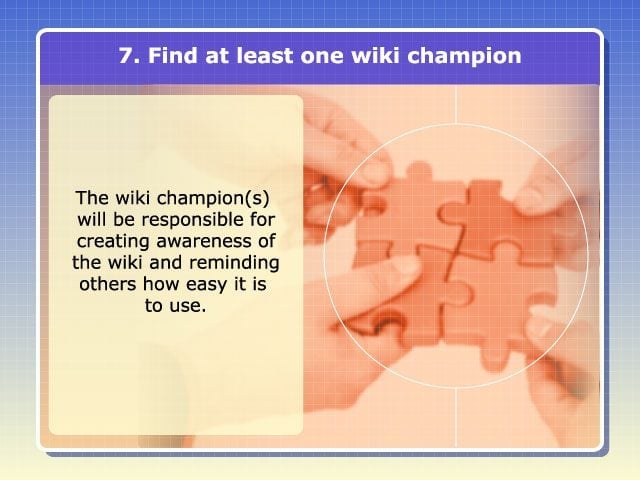 7. Find at least one wiki champion

The wiki champion(s) will be responsible for creating awareness of the wiki and reminding others how easy it is to use.